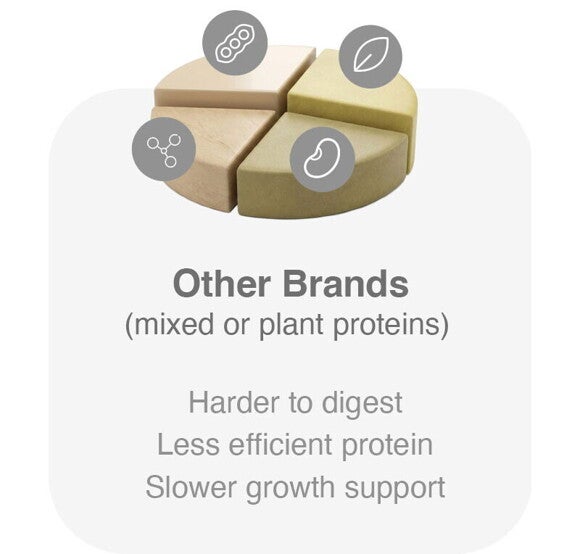 Other Brands
(mixed or plant proteins)

Harder to digest
Less efficient protein
Slower growth support